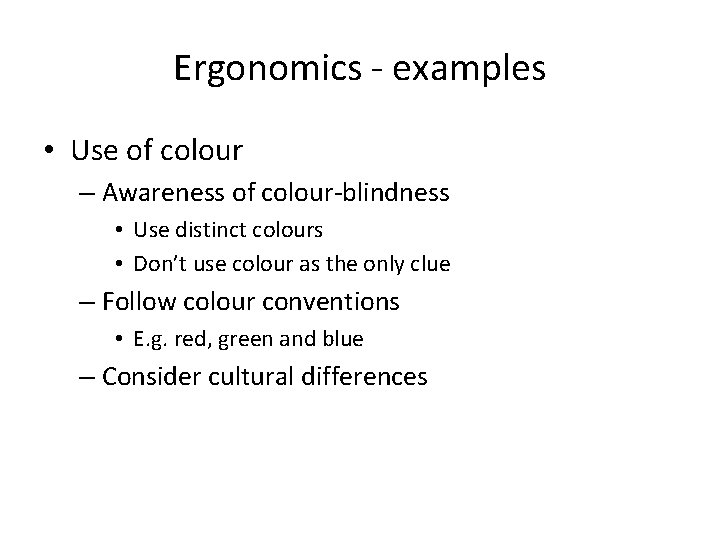 Ergonomics - examples

• Use of colour
– Awareness of colour-blindness
• Use distinct colours
• Don't use colour as the only clue
– Follow colour conventions
• E.g. red, green and blue
– Consider cultural differences